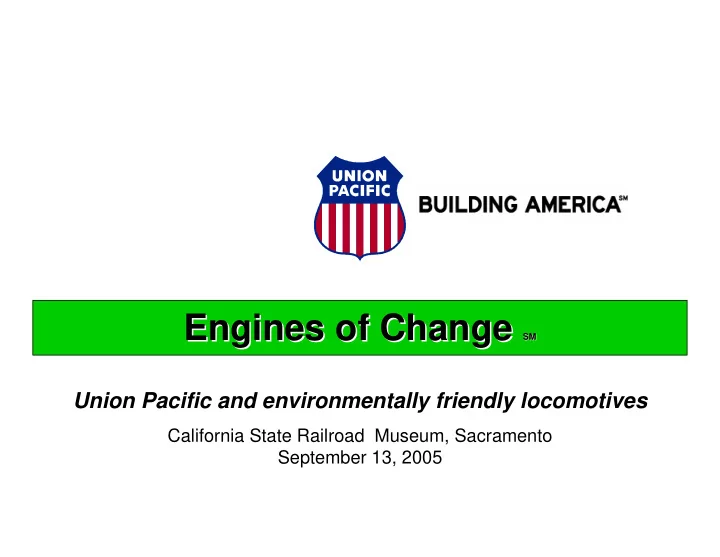 UNION PACIFIC

BUILDING AMERICA℠

Engines of Change ℠

Union Pacific and environmentally friendly locomotives

California State Railroad Museum, Sacramento
September 13, 2005